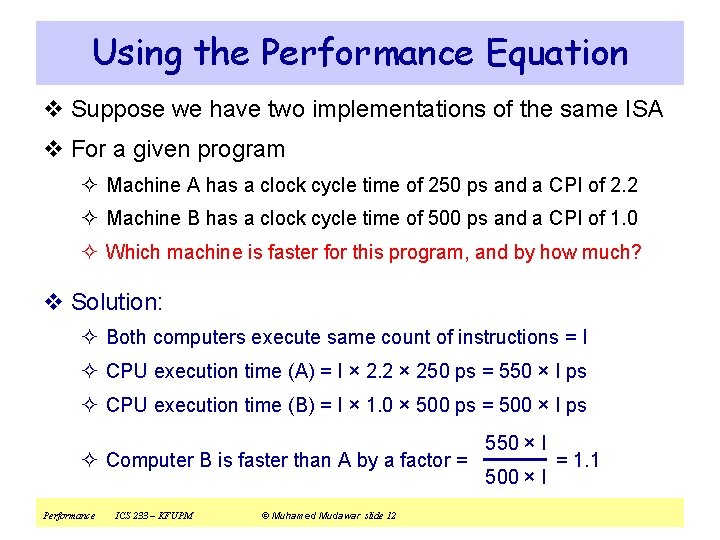 Using the Performance Equation

❖ Suppose we have two implementations of the same ISA

❖ For a given program

✧ Machine A has a clock cycle time of 250 ps and a CPI of 2.2

✧ Machine B has a clock cycle time of 500 ps and a CPI of 1.0

✧ Which machine is faster for this program, and by how much?

❖ Solution:

✧ Both computers execute same count of instructions = I

✧ CPU execution time (A) = I × 2.2 × 250 ps = 550 × I ps

✧ CPU execution time (B) = I × 1.0 × 500 ps = 500 × I ps

✧ Computer B is faster than A by a factor = $\frac{550 \times I}{500 \times I}$ = 1.1

Performance ICS 233 – KFUPM © Muhamed Mudawar slide 12